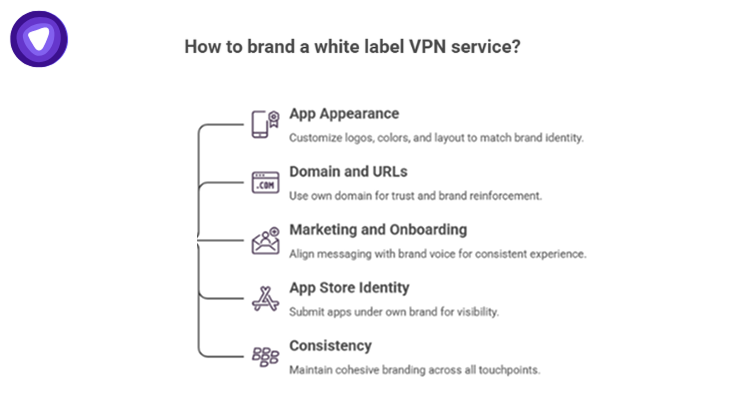 How to brand a white label VPN service?

App Appearance
Customize logos, colors, and layout to match brand identity.

.COM
Domain and URLs
Use own domain for trust and brand reinforcement.

Marketing and Onboarding
Align messaging with brand voice for consistent experience.

App Store Identity
Submit apps under own brand for visibility.

Consistency
Maintain cohesive branding across all touchpoints.